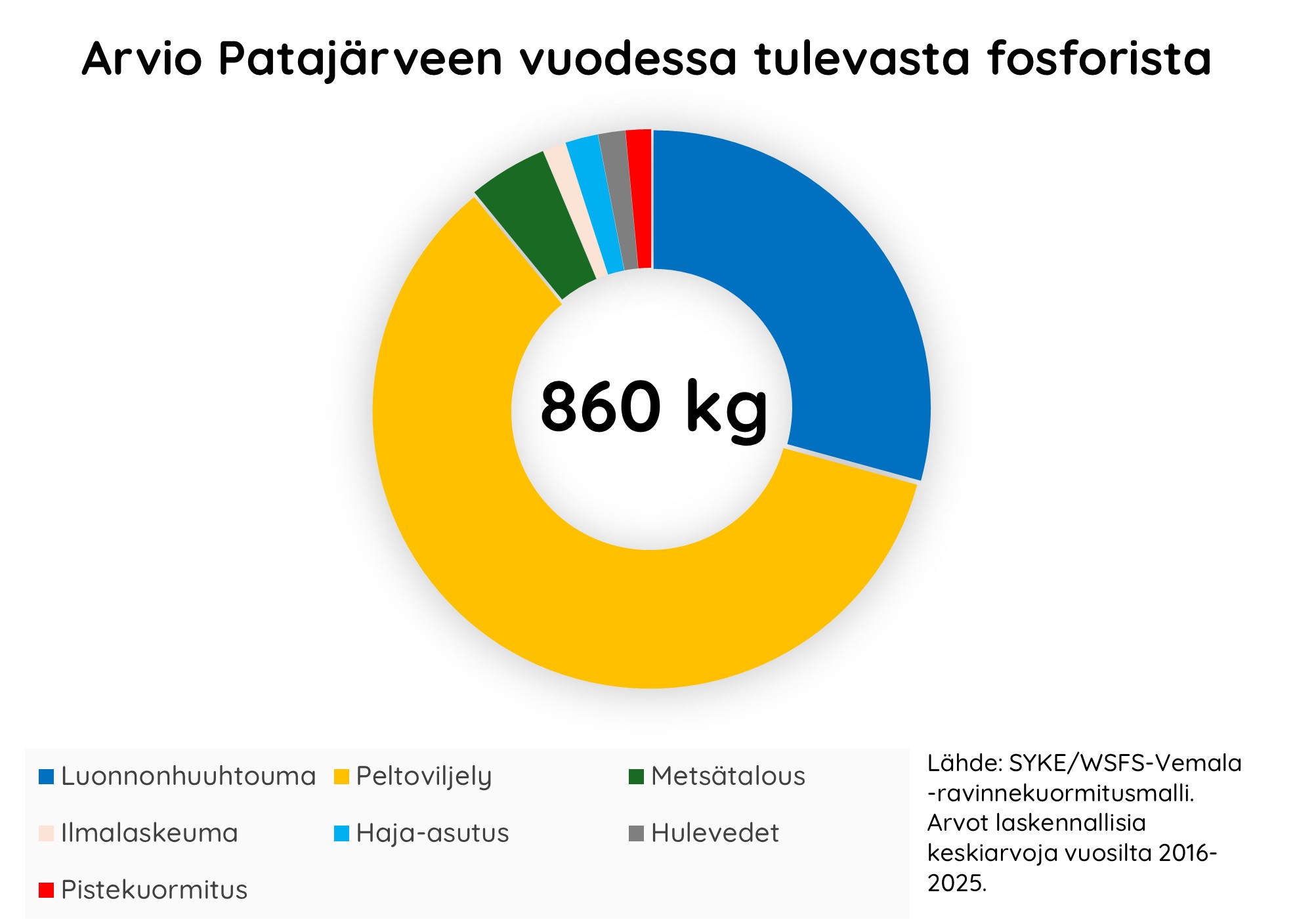 Arvio Patajärveen vuodessa tulevasta fosforista

860 kg

Luonnonhuuhtouma
Peltoviljely
Metsätalous
Ilmalaskeuma
Haja-asutus
Hulevedet
Pistekuormitus

Lähde: SYKE/WSFS-Vemala -ravinnekuormitusmalli. Arvot laskennallisia keskiarvoja vuosilta 2016-2025.